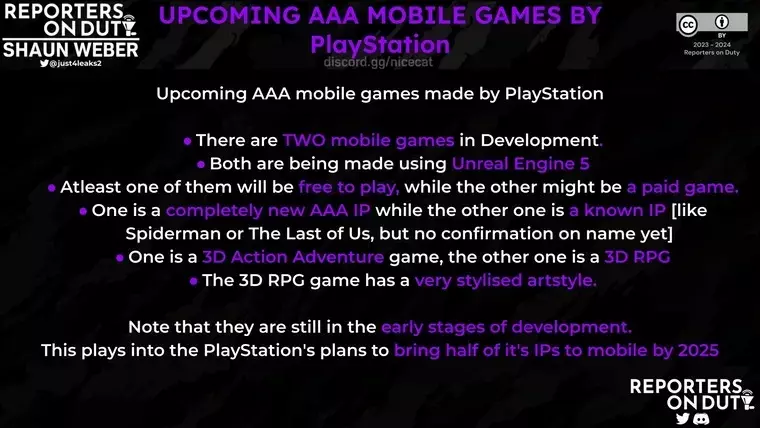 REPORTERS ON DUTY
SHAUN WEBER
@just4leaks2

UPCOMING AAA MOBILE GAMES BY PlayStation
discord.gg/nicecat

BY
2023 - 2024
Reporters on Duty

Upcoming AAA mobile games made by PlayStation

• There are TWO mobile games in Development.
• Both are being made using Unreal Engine 5
• Atleast one of them will be free to play, while the other might be a paid game.
• One is a completely new AAA IP while the other one is a known IP [like Spiderman or The Last of Us, but no confirmation on name yet]
• One is a 3D Action Adventure game, the other one is a 3D RPG
• The 3D RPG game has a very stylised artstyle.

Note that they are still in the early stages of development.
This plays into the PlayStation's plans to bring half of it's IPs to mobile by 2025

REPORTERS ON DUTY